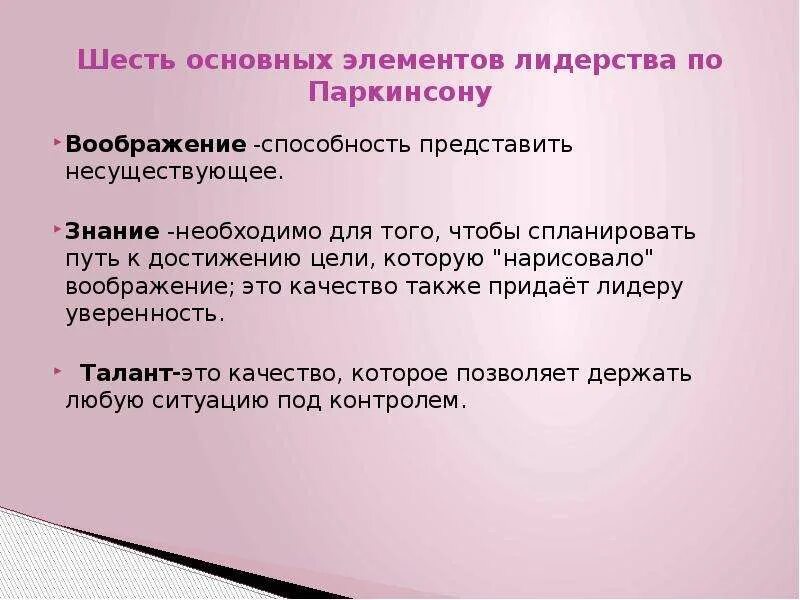 Шесть основных элементов лидерства по Паркинсону

Воображение -способность представить несуществующее.

Знание -необходимо для того, чтобы спланировать путь к достижению цели, которую "нарисовало" воображение; это качество также придаёт лидеру уверенность.

Талант-это качество, которое позволяет держать любую ситуацию под контролем.